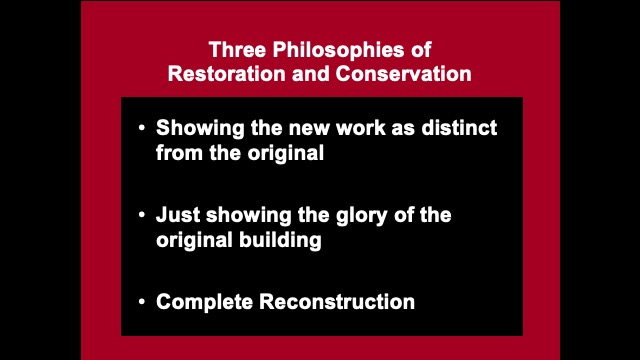 Three Philosophies of Restoration and Conservation

• Showing the new work as distinct from the original

• Just showing the glory of the original building

• Complete Reconstruction